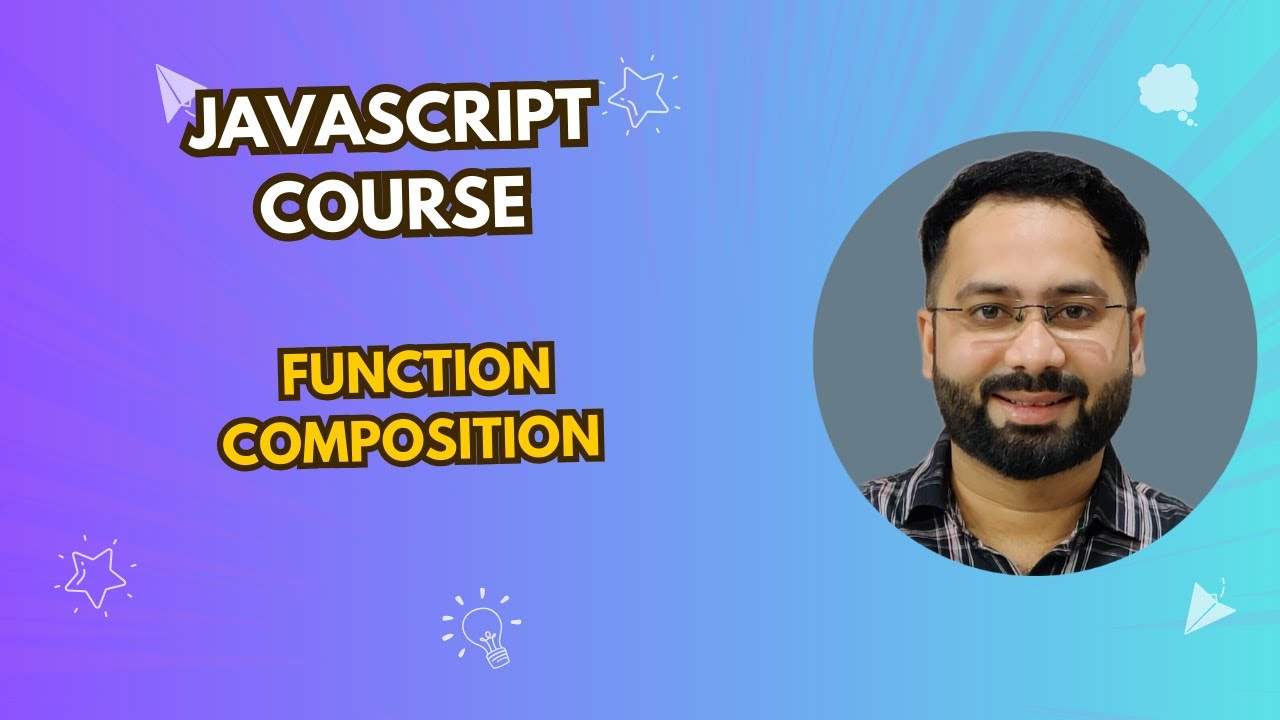 JAVASCRIPT COURSE

FUNCTION COMPOSITION